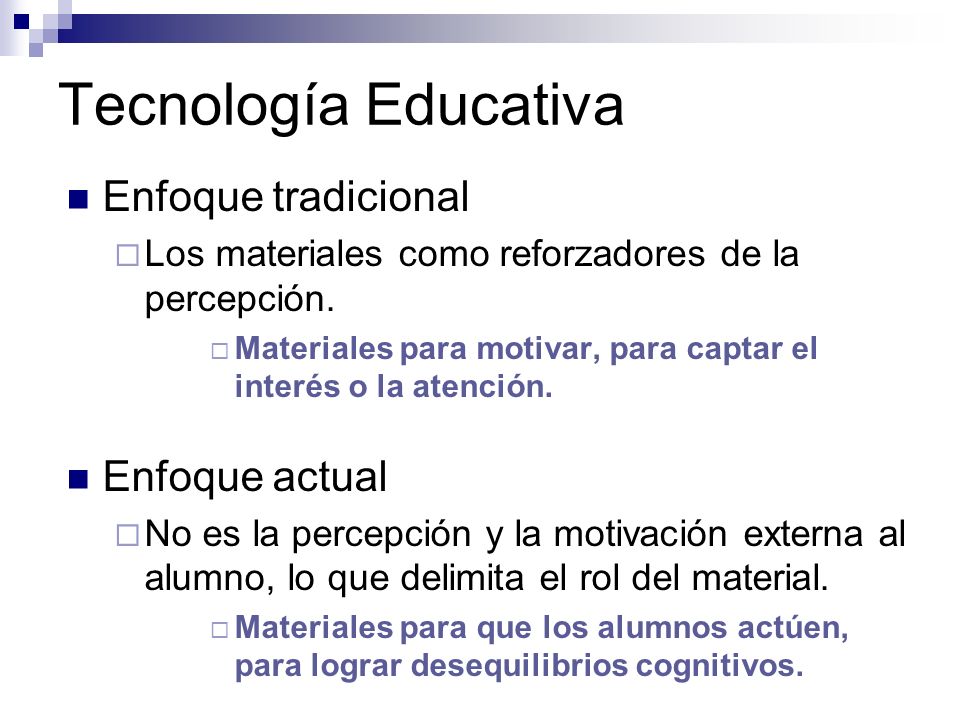 Tecnología Educativa

Enfoque tradicional

Los materiales como reforzadores de la percepción.

Materiales para motivar, para captar el interés o la atención.

Enfoque actual

No es la percepción y la motivación externa al alumno, lo que delimita el rol del material.

Materiales para que los alumnos actúen, para lograr desequilibrios cognitivos.